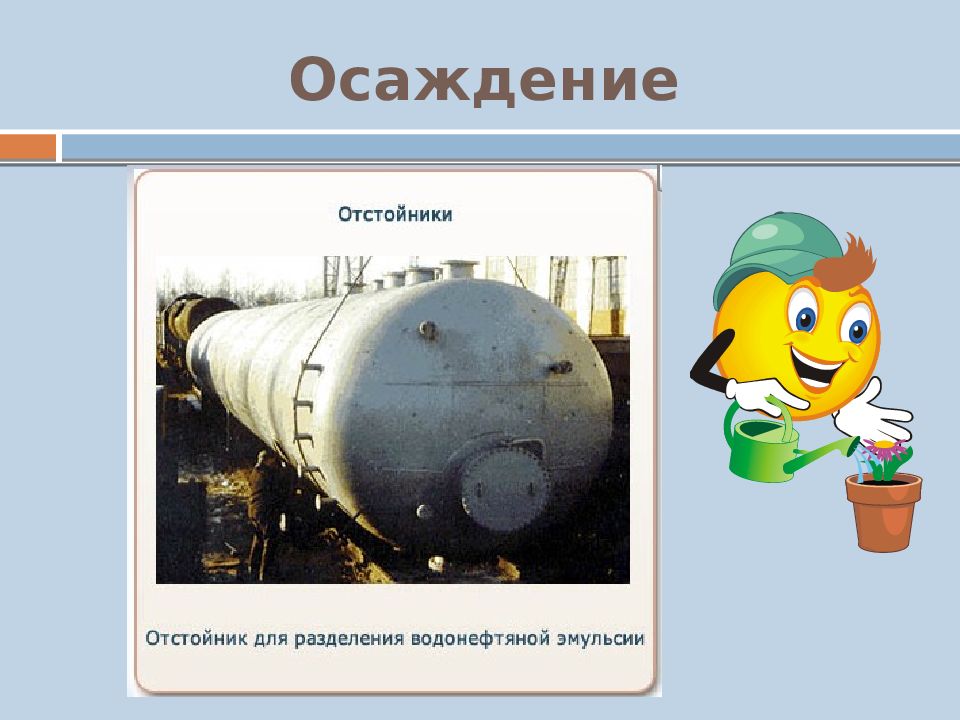 Осаждение

Отстойники

Отстойник для разделения водонефтяной эмульсии